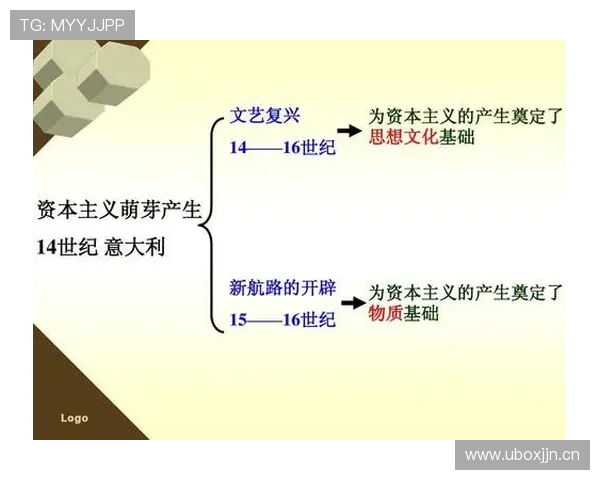 TG: MYYJJPP

资本主义萌芽产生
14世纪 意大利

文艺复兴
14——16世纪

为资本主义的产生奠定了思想文化基础

新航路的开辟
15——16世纪

为资本主义的产生奠定了物质基础

Logo

www.uboxjjn.cn